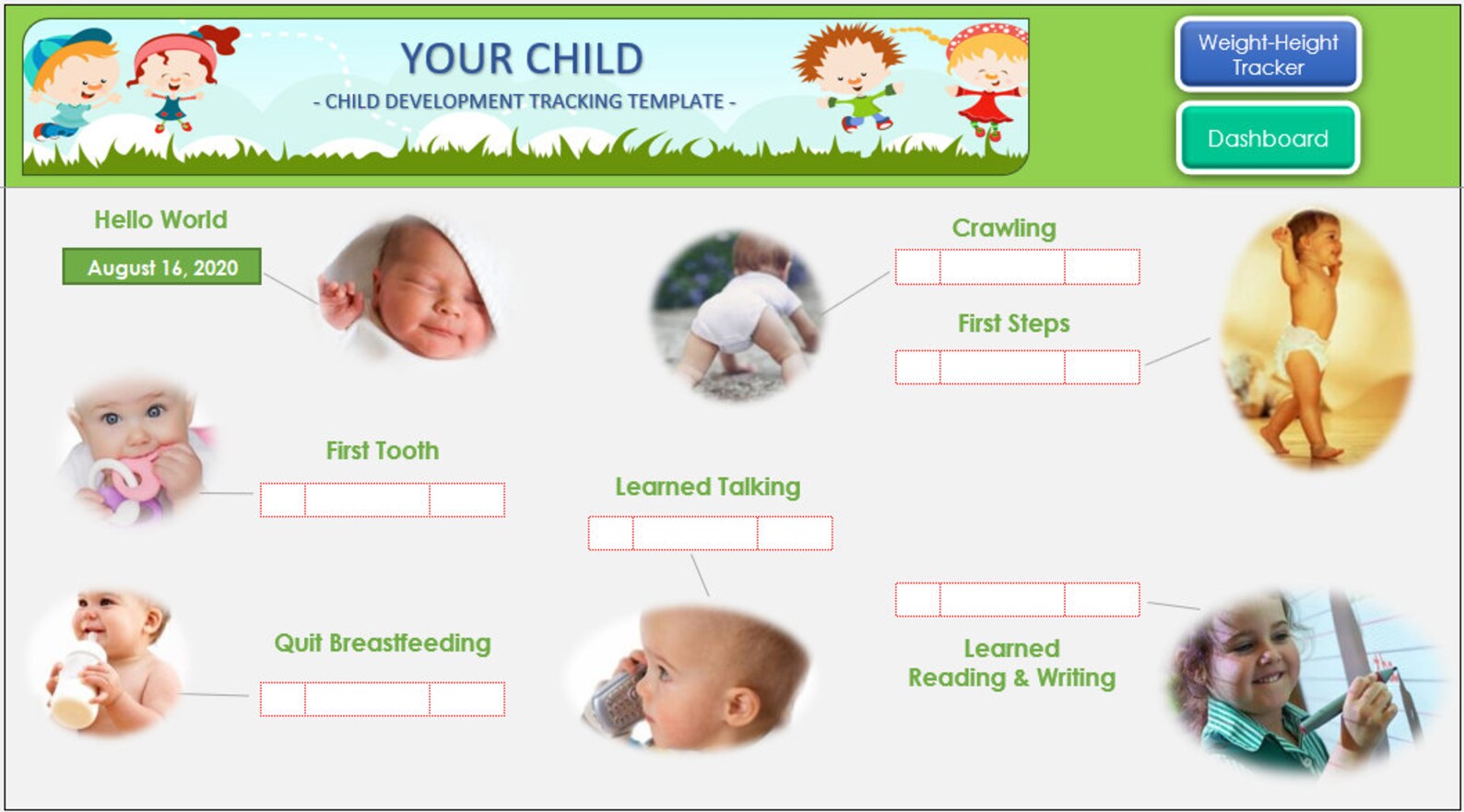 YOUR CHILD
- CHILD DEVELOPMENT TRACKING TEMPLATE -

Weight-Height Tracker

Dashboard

Hello World

August 16, 2020

Crawling

First Steps

First Tooth

Learned Talking

Quit Breastfeeding

Learned Reading & Writing